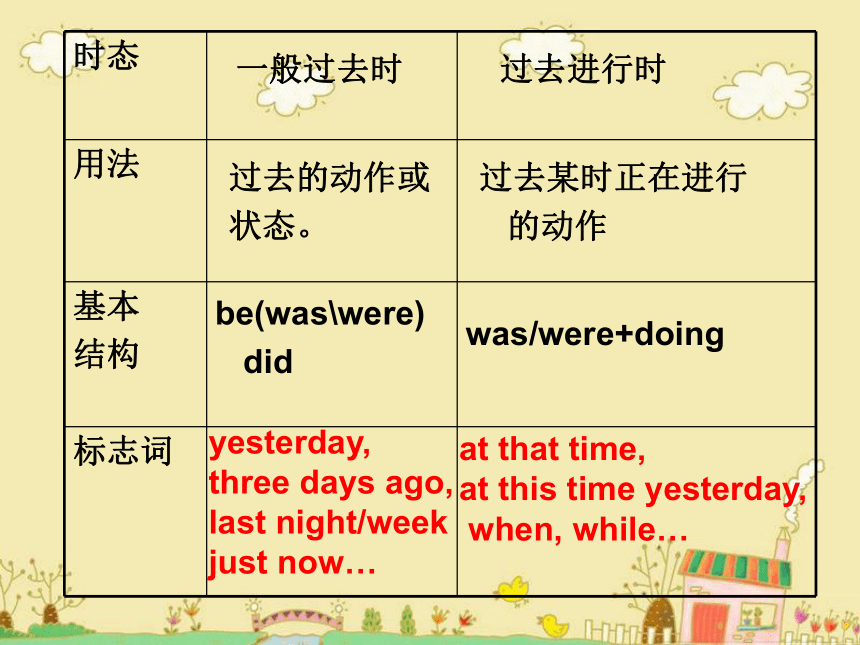 | 时态 | 一般过去时 | 过去进行时 |
|---|---|---|
| 用法 | 过去的动作或状态。 | 过去某时正在进行的动作 |
| 基本结构 | be(was\were) did | was/were+doing |
| 标志词 | yesterday, three days ago, last night/week just now… | at that time, at this time yesterday, when, while… |